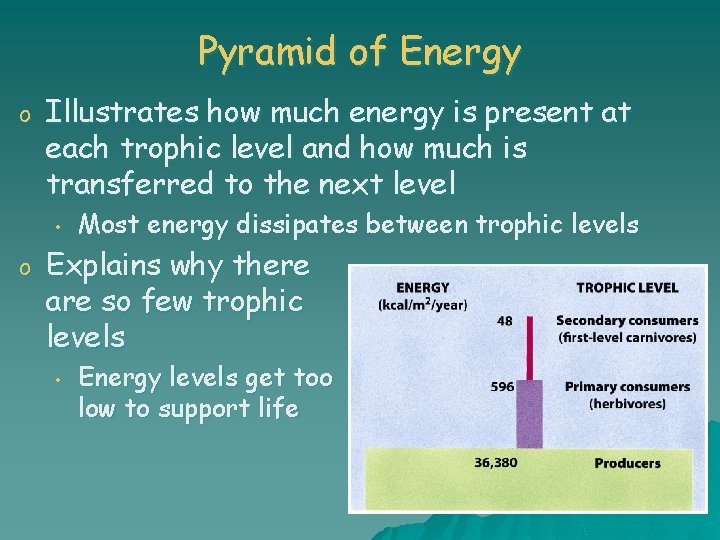 Pyramid of Energy

o Illustrates how much energy is present at each trophic level and how much is transferred to the next level

• Most energy dissipates between trophic levels

o Explains why there are so few trophic levels

• Energy levels get too low to support life

ENERGY
(kcal/m$^2$/year)

TROPHIC LEVEL

48

Secondary consumers
(first-level carnivores)

596

Primary consumers
(herbivores)

36,380

Producers